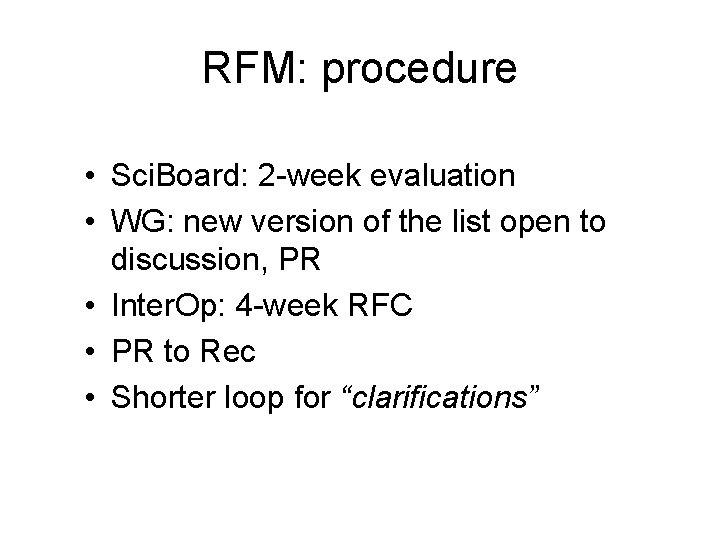 RFM: procedure

• SciBoard: 2-week evaluation
• WG: new version of the list open to discussion, PR
• InterOp: 4-week RFC
• PR to Rec
• Shorter loop for “clarifications”